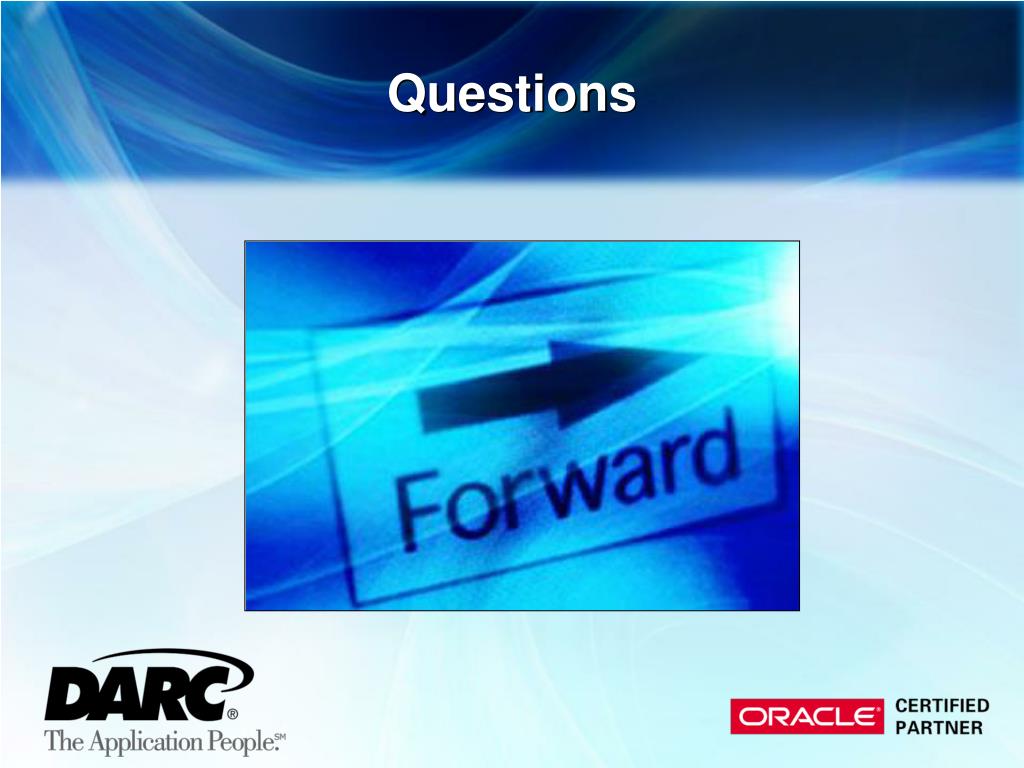 Questions

Forward

DARC®
The Application People.℠

ORACLE® CERTIFIED PARTNER